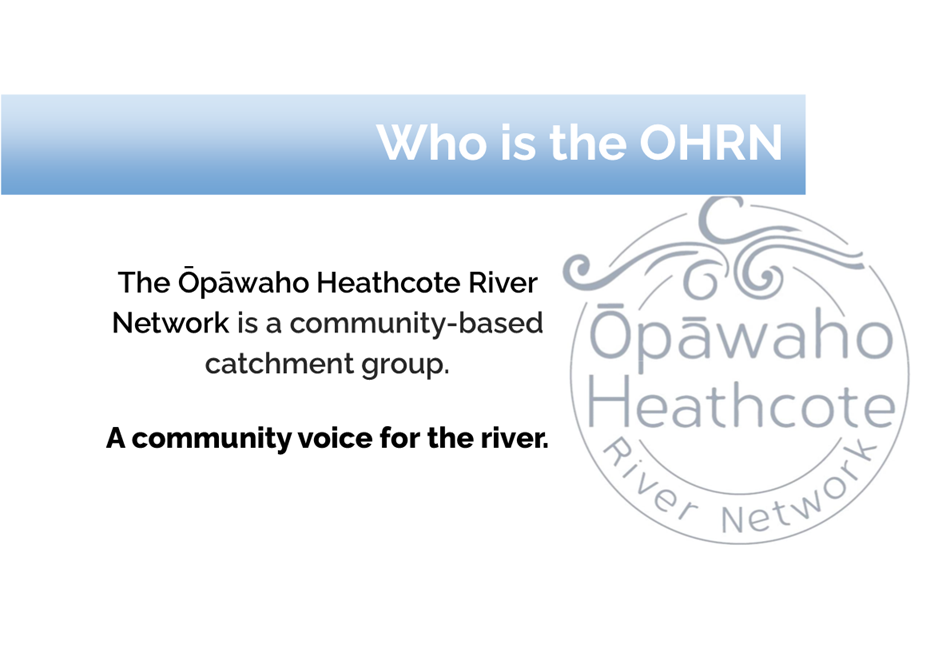 Who is the OHRN

The Ōpāwaho Heathcote River Network is a community-based catchment group.

A community voice for the river.

Ōpāwaho
Heathcote
River Network